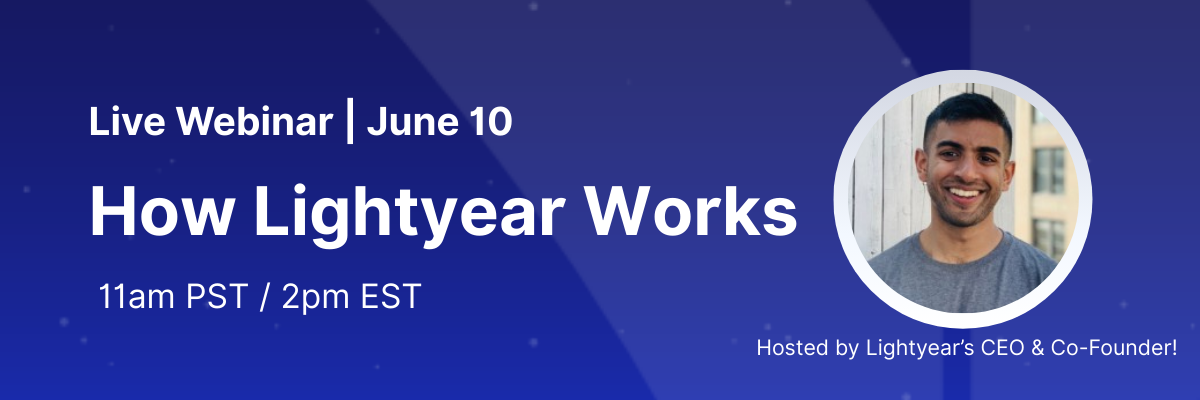 Live Webinar | June 10

How Lightyear Works

11am PST / 2pm EST

Hosted by Lightyear's CEO & Co-Founder!